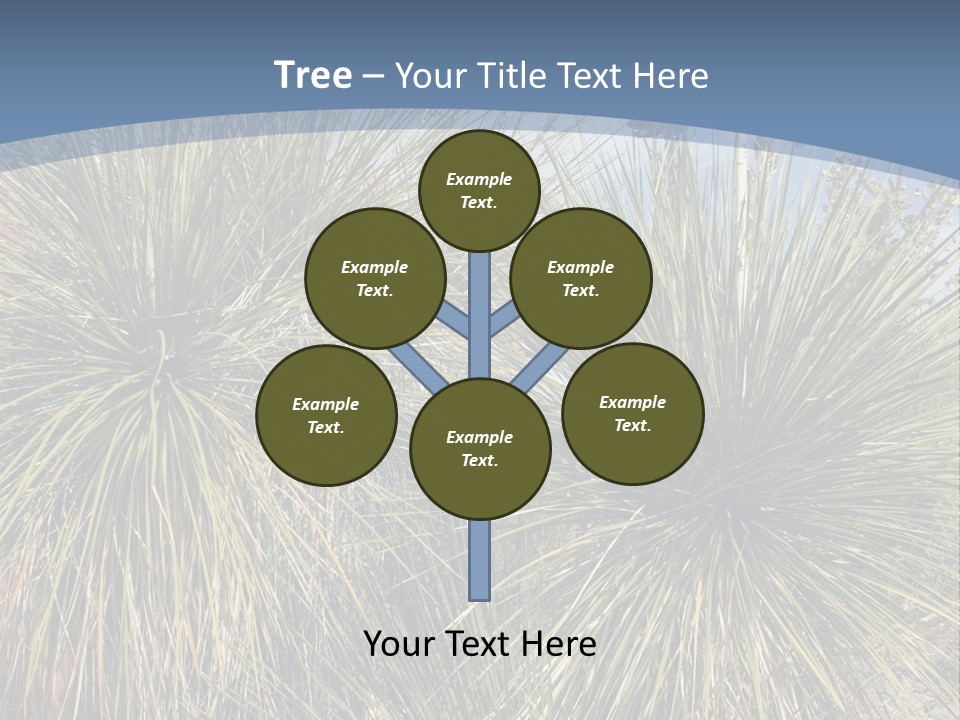 Tree – Your Title Text Here

Example Text.

Example Text.

Example Text.

Example Text.

Example Text.

Example Text.

Your Text Here